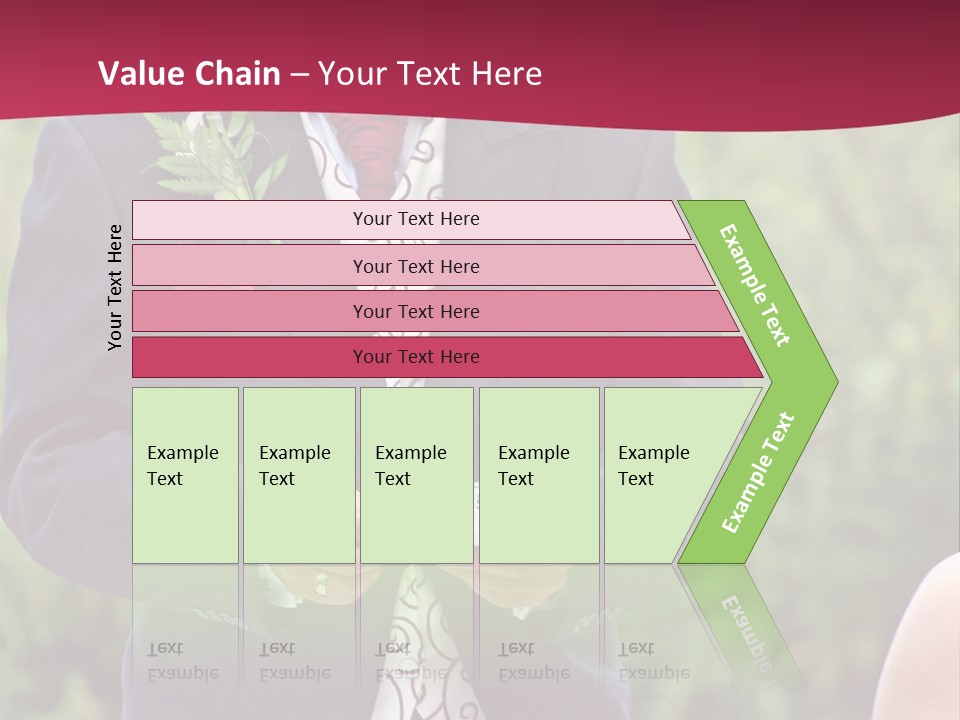 Value Chain – Your Text Here

Your Text Here

Your Text Here

Your Text Here

Your Text Here

Your Text Here

Example Text

Example Text

Example Text

Example Text

Example Text

Example Text

Example Text